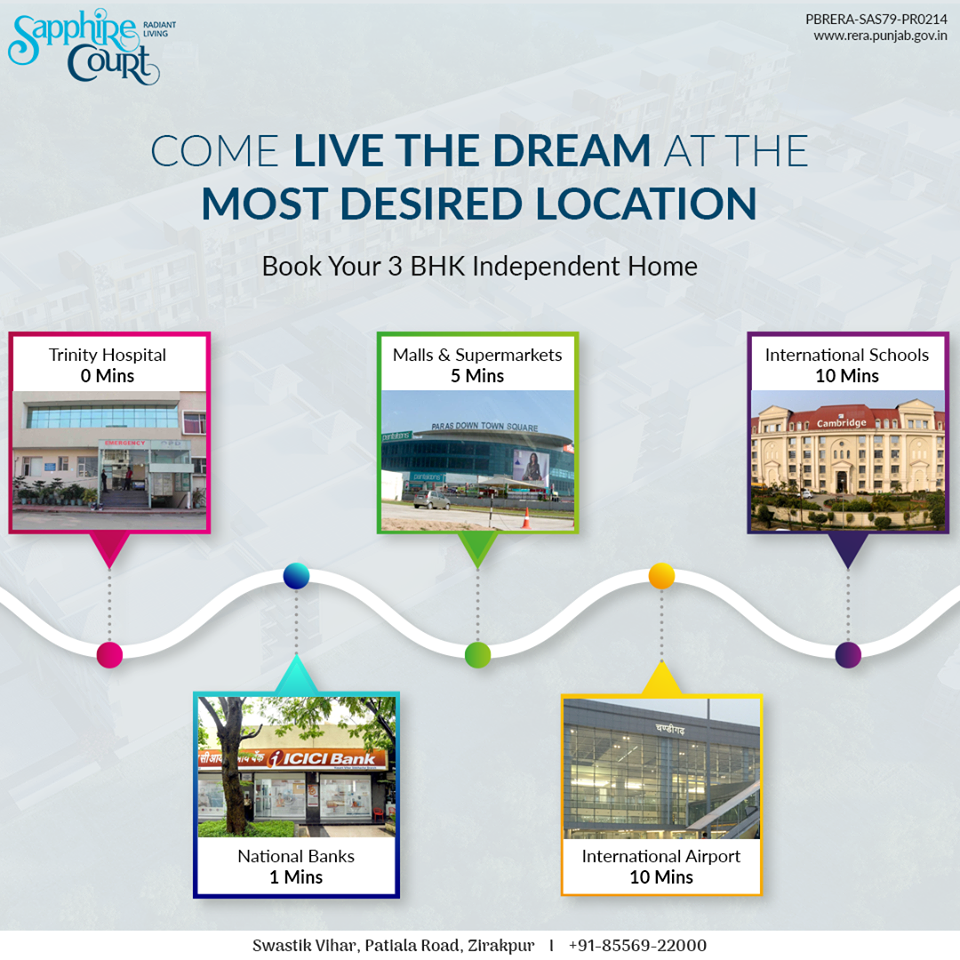 Sapphire Court RADIANT LIVING

PBRERA-SAS79-PR0214
www.rera.punjab.gov.in

COME LIVE THE DREAM AT THE MOST DESIRED LOCATION

Book Your 3 BHK Independent Home

Trinity Hospital
0 Mins

EMERGENCY

Malls & Supermarkets
5 Mins

PARAS DOWN TOWN SQUARE

International Schools
10 Mins

Cambridge

ICICI Bank

National Banks
1 Mins

चण्डीगढ़

International Airport
10 Mins

Swastik Vihar, Patiala Road, Zirakpur | +91-85569-22000